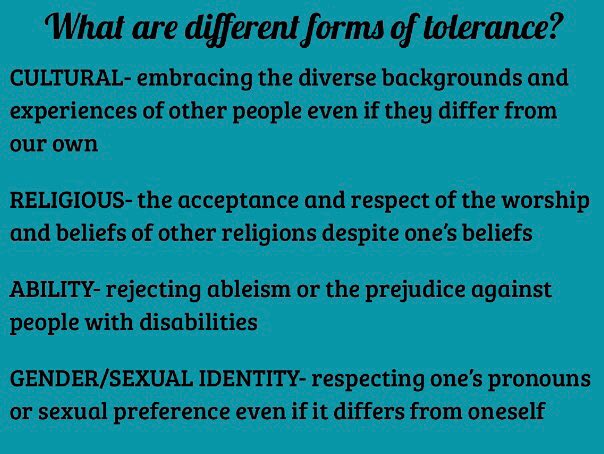 What are different forms of tolerance?

CULTURAL- embracing the diverse backgrounds and experiences of other people even if they differ from our own

RELIGIOUS- the acceptance and respect of the worship and beliefs of other religions despite one's beliefs

ABILITY- rejecting ableism or the prejudice against people with disabilities

GENDER/SEXUAL IDENTITY- respecting one's pronouns or sexual preference even if it differs from oneself